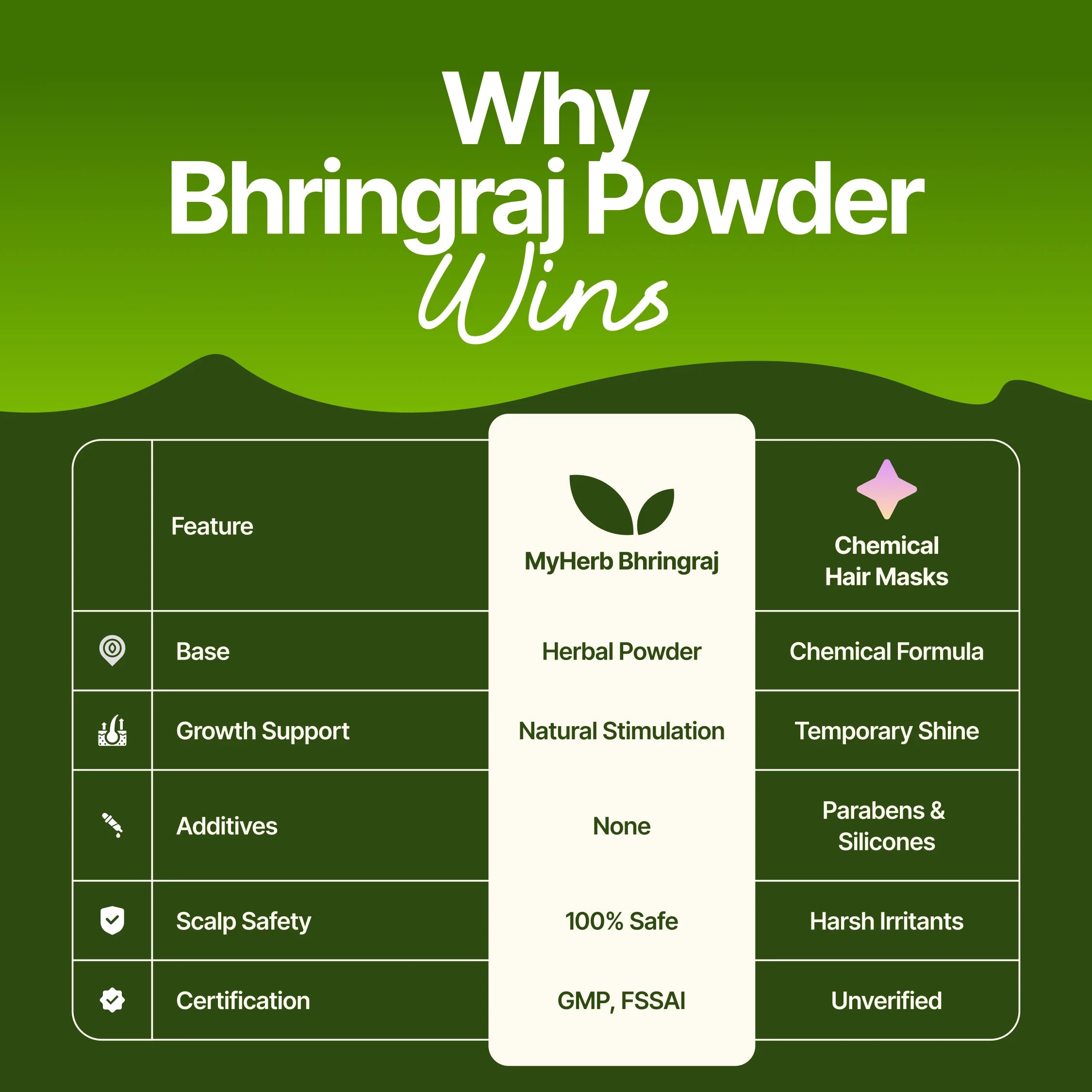 Why Bhringraj Powder Wins

| Feature | MyHerb Bhringraj | Chemical Hair Masks |
|---|---|---|
| Base | Herbal Powder | Chemical Formula |
| Growth Support | Natural Stimulation | Temporary Shine |
| Additives | None | Parabens & Silicones |
| Scalp Safety | 100% Safe | Harsh Irritants |
| Certification | GMP, FSSAI | Unverified |